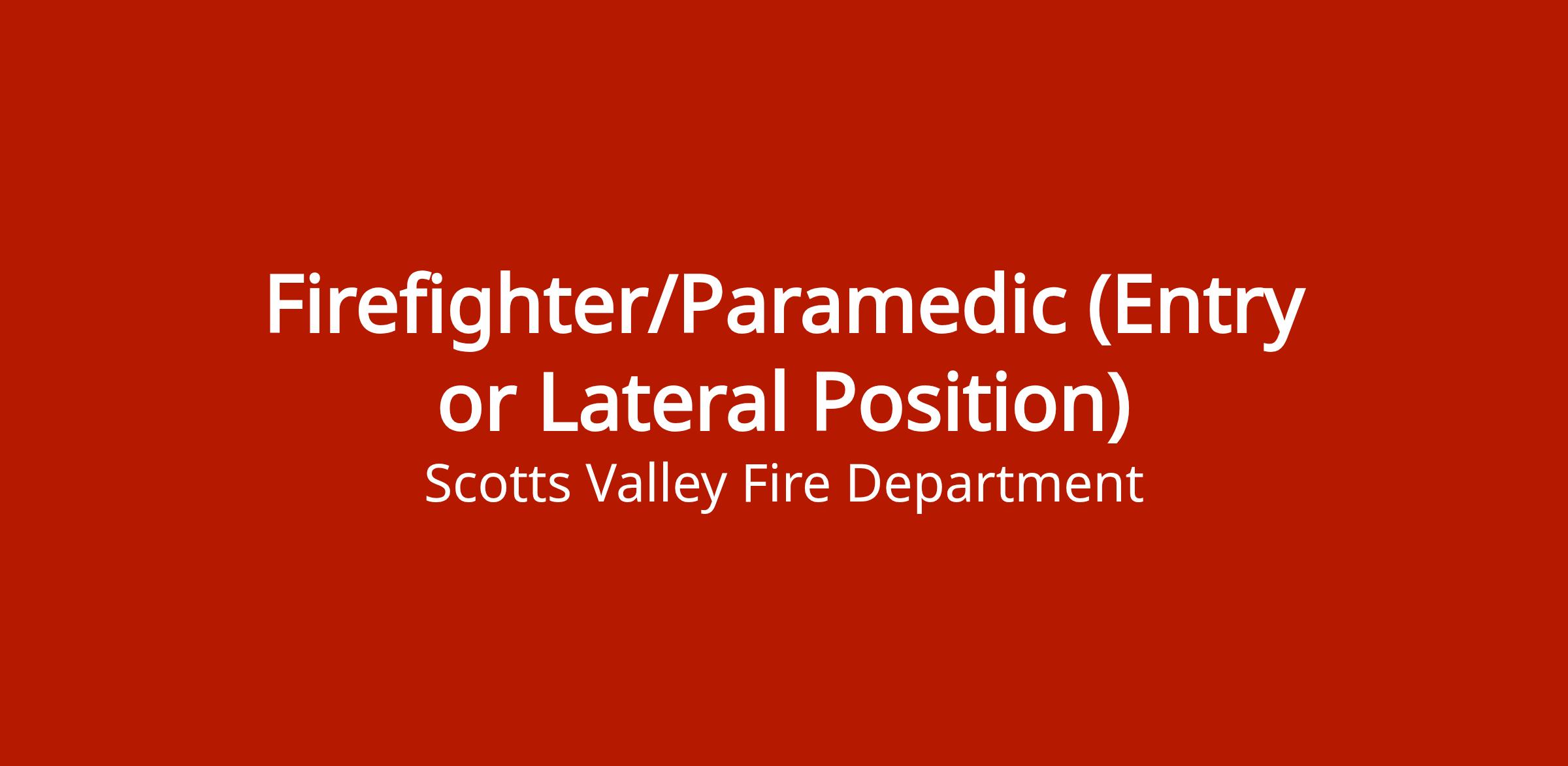 Firefighter/Paramedic (Entry or Lateral Position)

Scotts Valley Fire Department